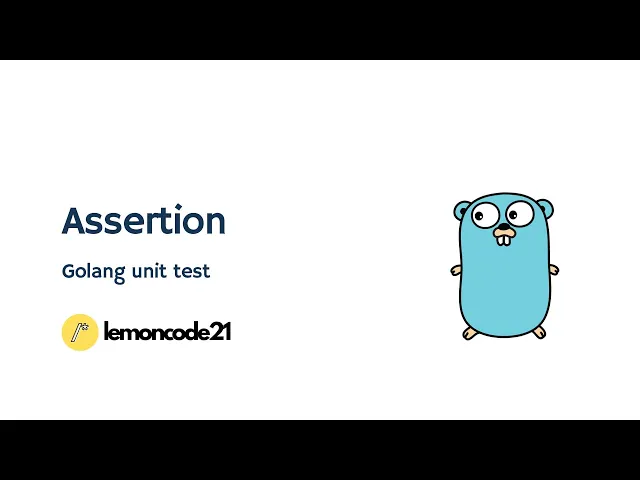 Assertion

Golang unit test

lemoncode21